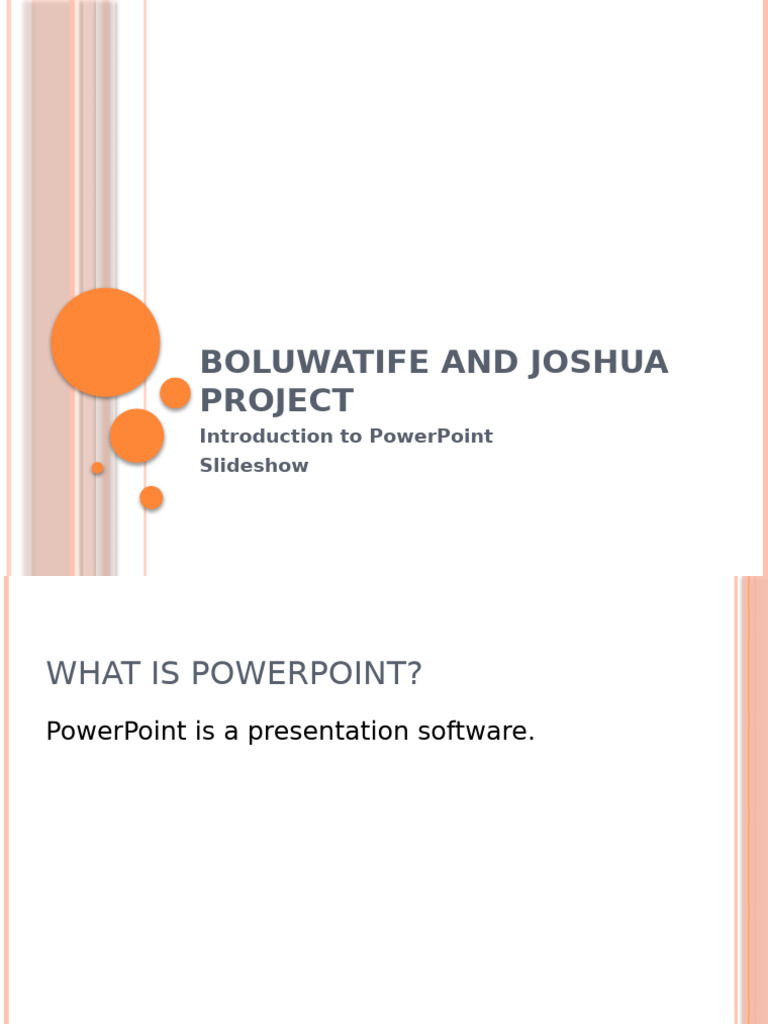 BOLUWATIFE AND JOSHUA PROJECT

Introduction to PowerPoint
Slideshow

WHAT IS POWERPOINT?

PowerPoint is a presentation software.